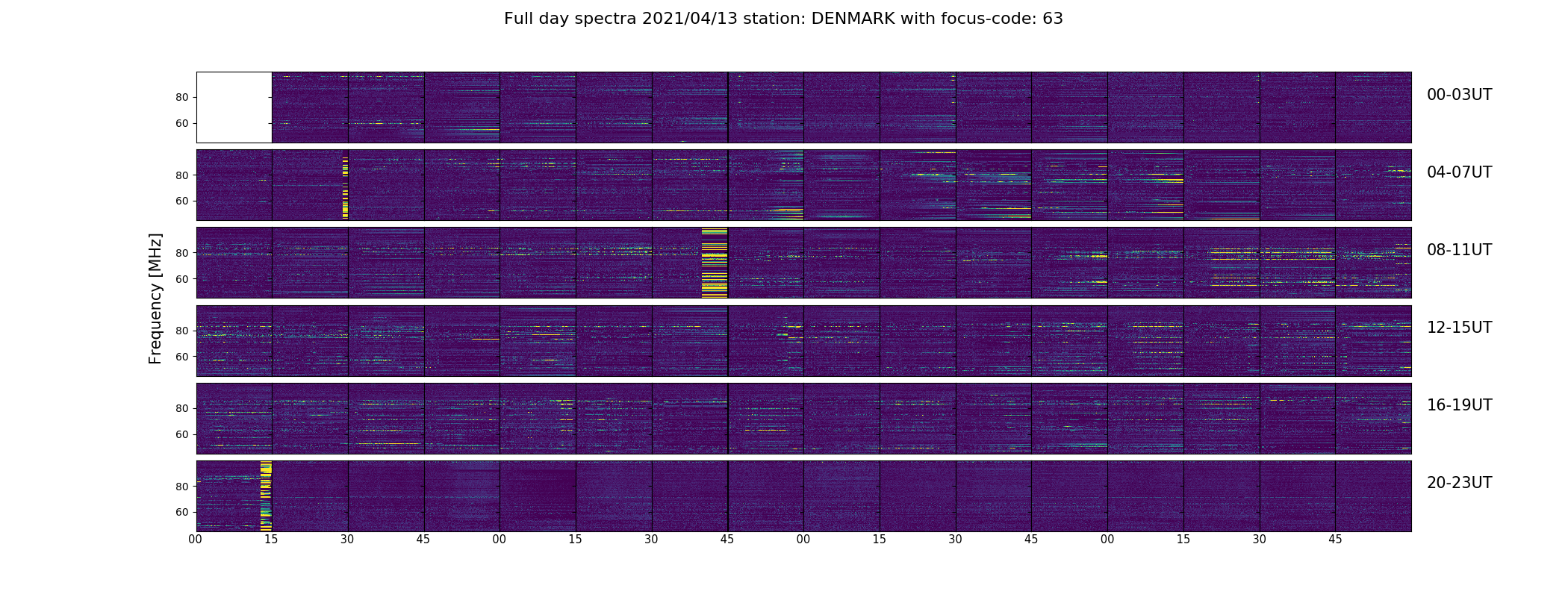 Full day spectra 2021/04/13 station: DENMARK with focus-code: 63

Frequency [MHz]

80
60
00-03UT

80
60
04-07UT

80
60
08-11UT

80
60
12-15UT

80
60
16-19UT

80
60
20-23UT

00 15 30 45 00 15 30 45 00 15 30 45 00 15 30 45